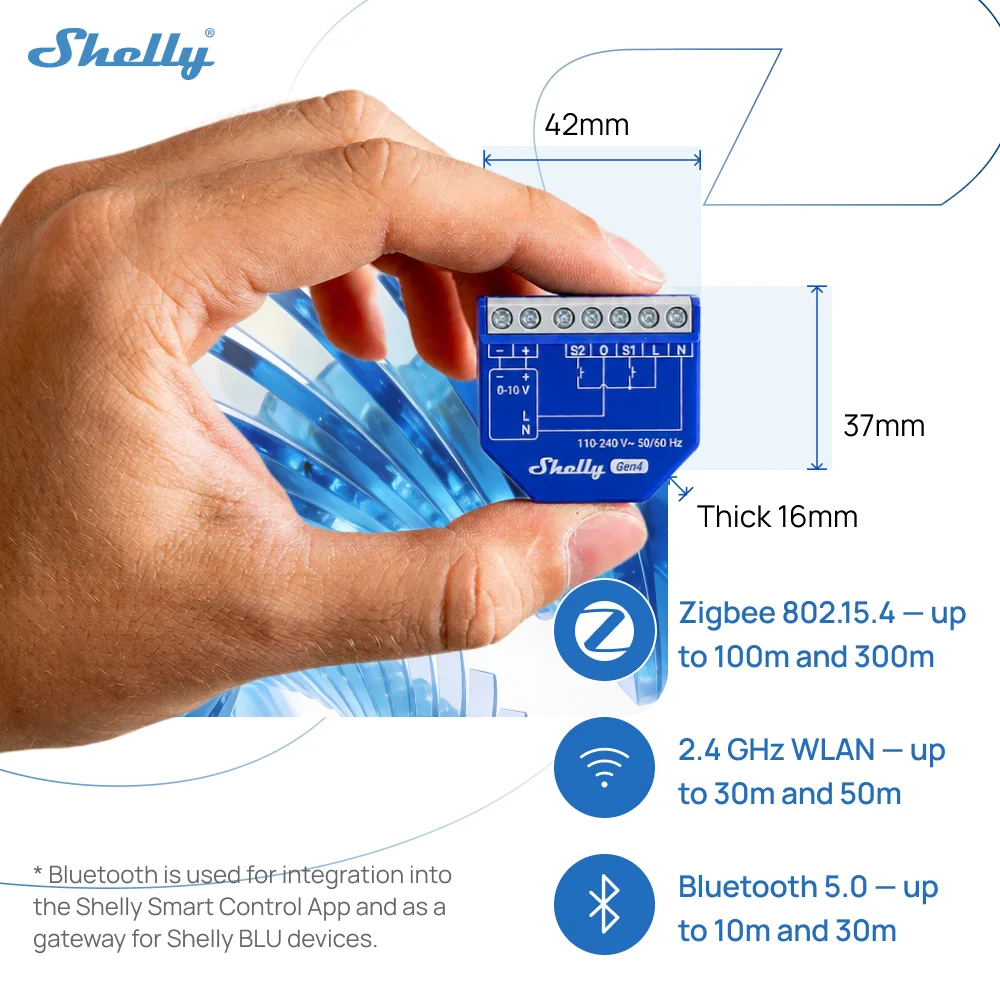 Shelly®

42mm

- + S2 O S1 L N
- +
0-10 V
L
N
110-240 V~ 50/60 Hz
Shelly Gen4

37mm

Thick 16mm

Zigbee 802.15.4 — up to 100m and 300m

2.4 GHz WLAN — up to 30m and 50m

Bluetooth 5.0 — up to 10m and 30m

* Bluetooth is used for integration into the Shelly Smart Control App and as a gateway for Shelly BLU devices.